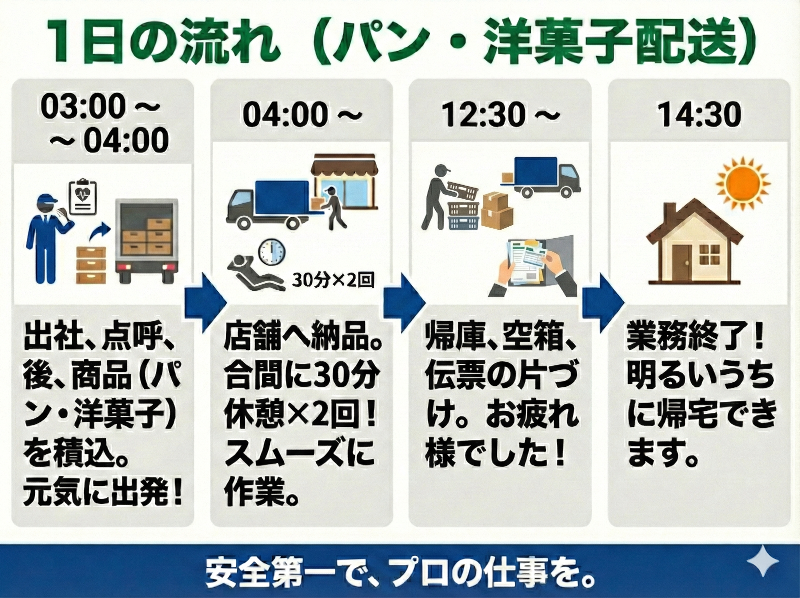 1日の流れ（パン・洋菓子配送）

03:00 ～
～ 04:00

出社、点呼、後、商品（パン・洋菓子）を積込。元気に出発！

04:00 ～

30分×2回

店舗へ納品。合間に30分休憩×2回！スムーズに作業。

12:30 ～

帰庫、空箱、伝票の片づけ。お疲れ様でした！

14:30

業務終了！明るいうちに帰宅できます。

安全第一で、プロの仕事を。